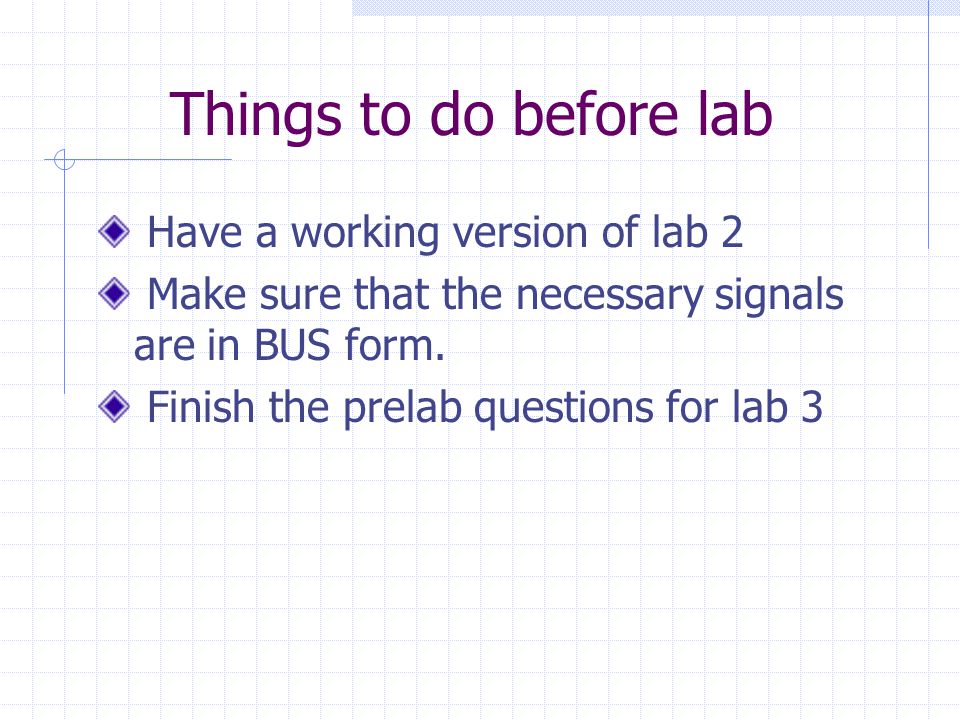 Things to do before lab

Have a working version of lab 2

Make sure that the necessary signals are in BUS form.

Finish the prelab questions for lab 3